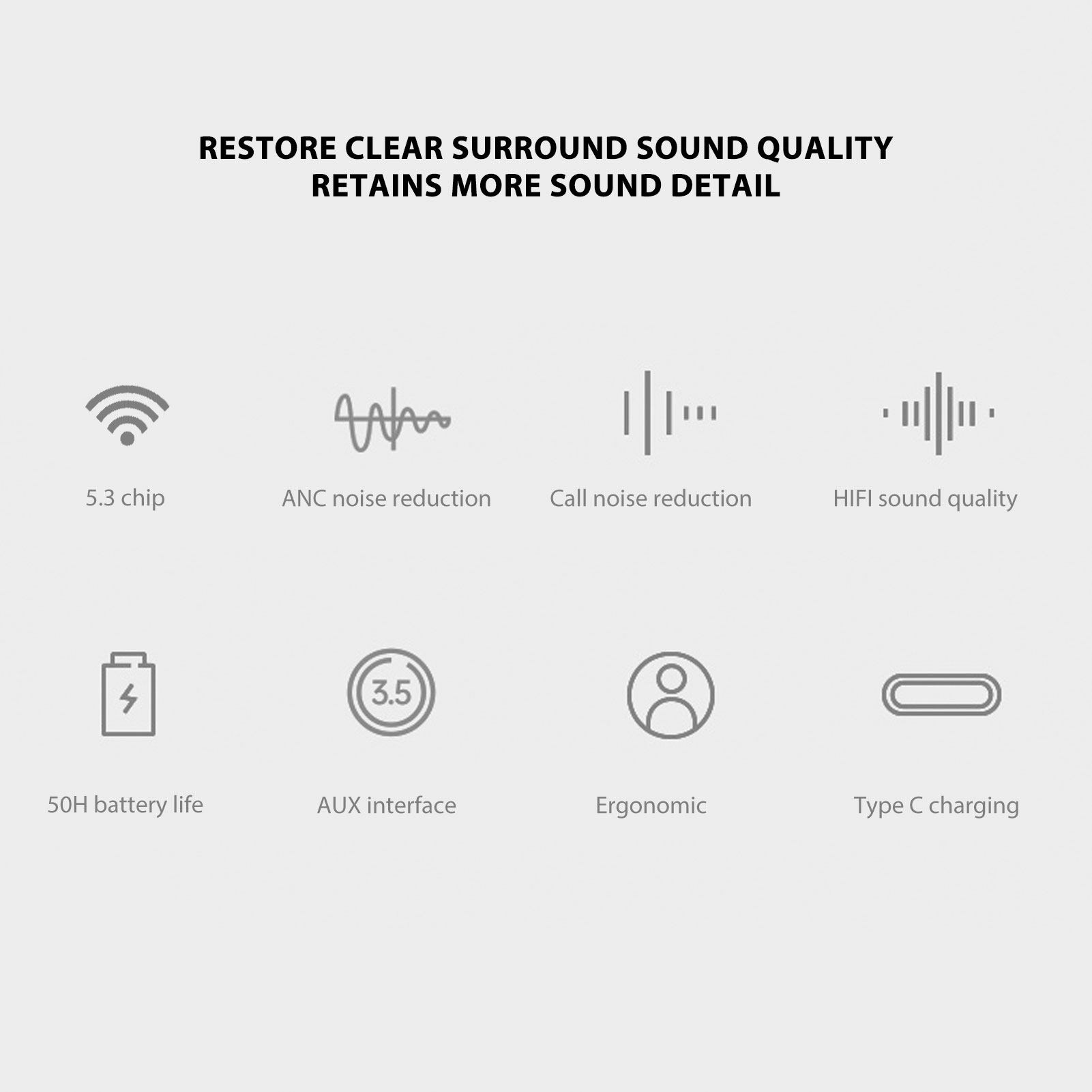 RESTORE CLEAR SURROUND SOUND QUALITY
RETAINS MORE SOUND DETAIL

5.3 chip

ANC noise reduction

Call noise reduction

HIFI sound quality

50H battery life

3.5

AUX interface

Ergonomic

Type C charging